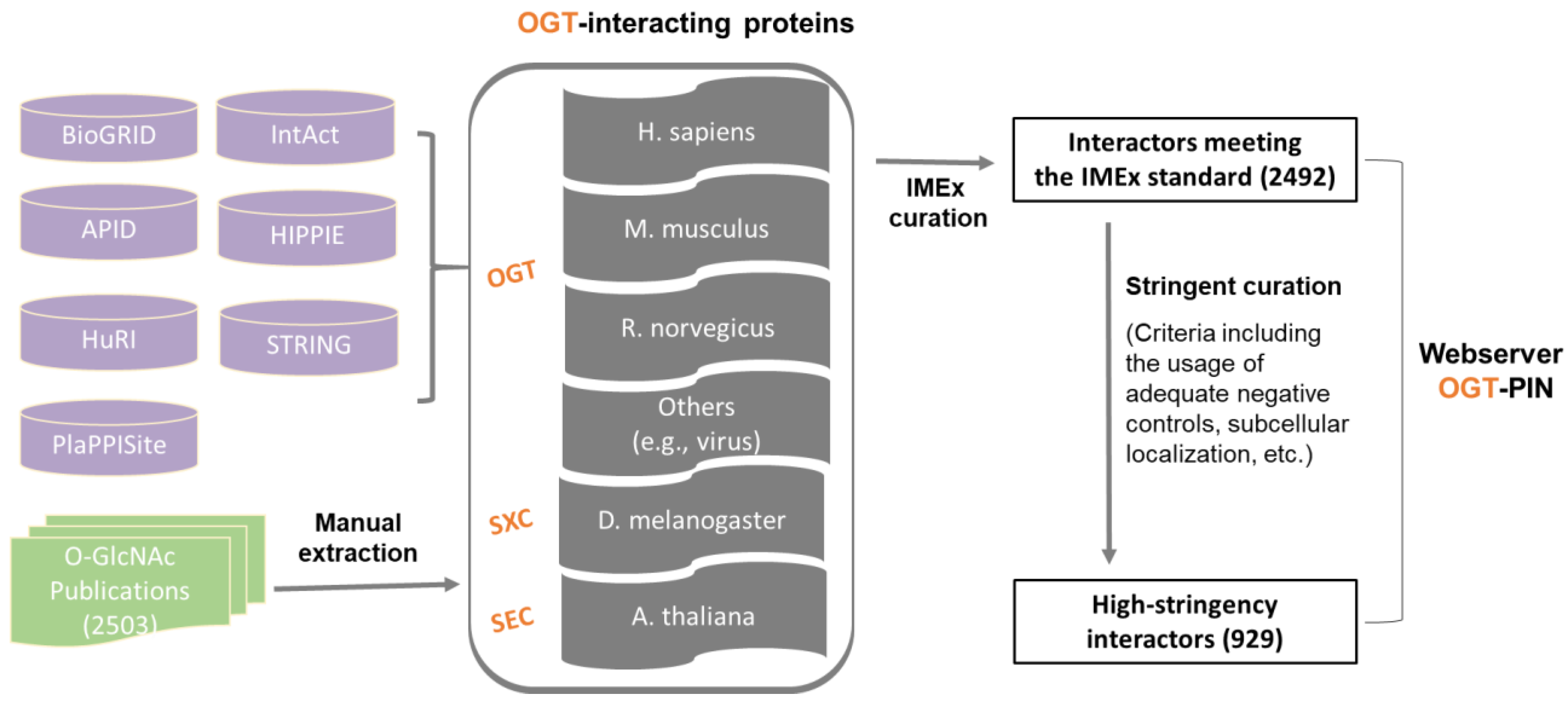 OGT-interacting proteins

BioGRID

IntAct

APID

HIPPIE

HuRI

STRING

PlaPPISite

O-GlcNAc Publications (2503)

Manual extraction

OGT

SXC

SEC

H. sapiens

M. musculus

R. norvegicus

Others (e.g., virus)

D. melanogaster

A. thaliana

IMEx curation

Interactors meeting the IMEx standard (2492)

Stringent curation

(Criteria including the usage of adequate negative controls, subcellular localization, etc.)

High-stringency interactors (929)

Webserver OGT-PIN